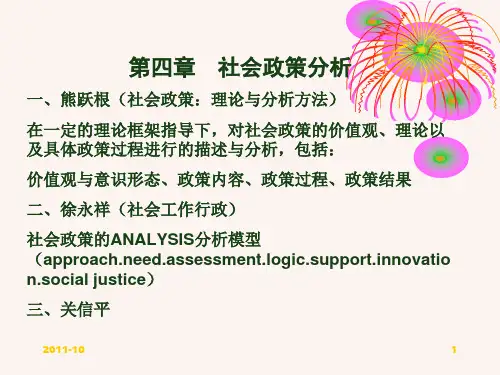 第四章　社会政策分析

一、熊跃根（社会政策：理论与分析方法）

在一定的理论框架指导下，对社会政策的价值观、理论以及具体政策过程进行的描述与分析，包括：

价值观与意识形态、政策内容、政策过程、政策结果

二、徐永祥（社会工作行政）

社会政策的ANALYSIS分析模型（approach.need.assessment.logic.support.innovation.social justice）

三、关信平

2011-10

1